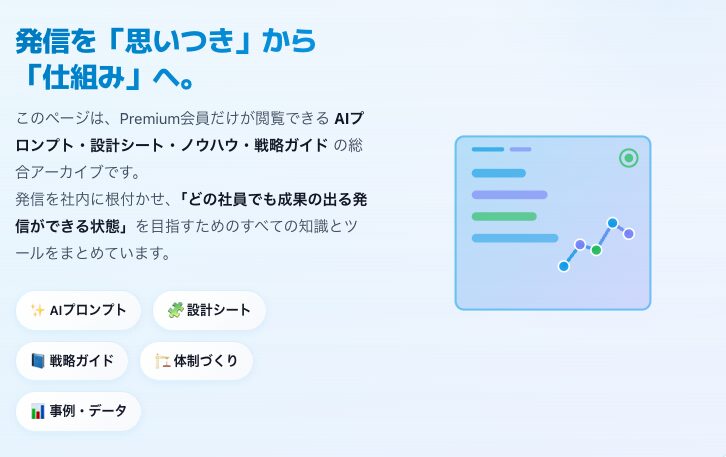 発信を「思いつき」から「仕組み」へ。

このページは、Premium会員だけが閲覧できる AIプロンプト・設計シート・ノウハウ・戦略ガイド の総合アーカイブです。
発信を社内に根付かせ、「どの社員でも成果の出る発信ができる状態」を目指すためのすべての知識とツールをまとめています。

✨ AIプロンプト
🧩 設計シート
📘 戦略ガイド
🏗️ 体制づくり
📊 事例・データ